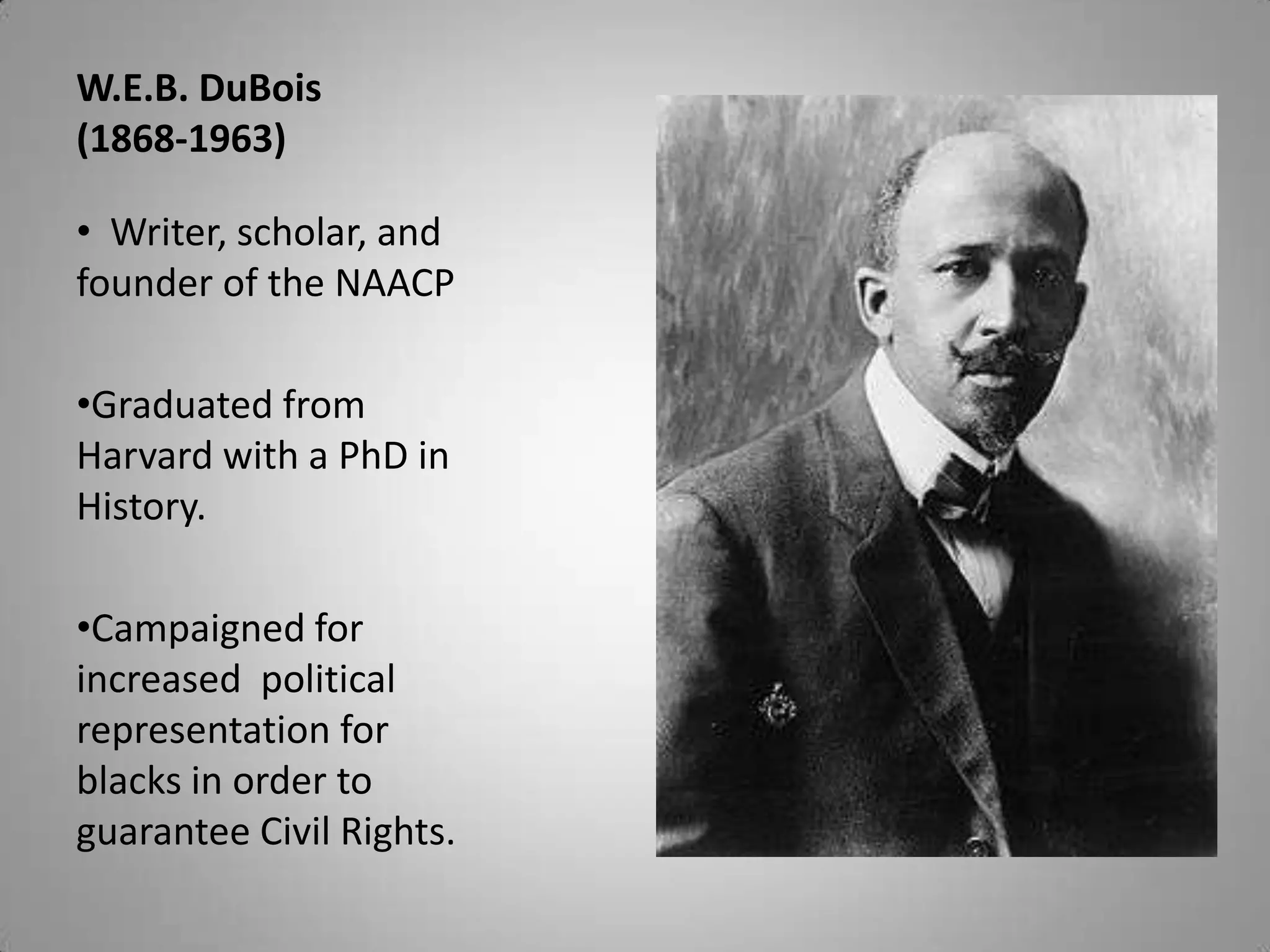 W.E.B. DuBois
(1868-1963)

• Writer, scholar, and founder of the NAACP

•Graduated from Harvard with a PhD in History.

•Campaigned for increased political representation for blacks in order to guarantee Civil Rights.